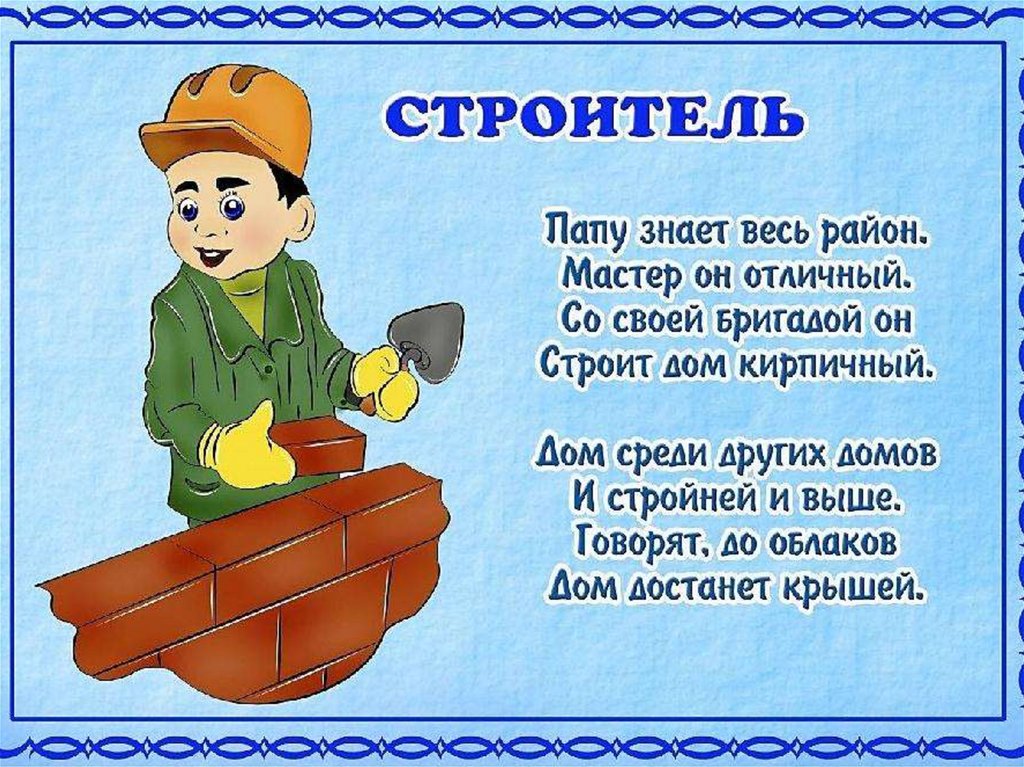 СТРОИТЕЛЬ

Папу знает весь район.
Мастер он отличный.
Со своей бригадой он
Строит дом кирпичный.

Дом среди других домов
И стройней и выше.
Говорят, до облаков
Дом достанет крышей.